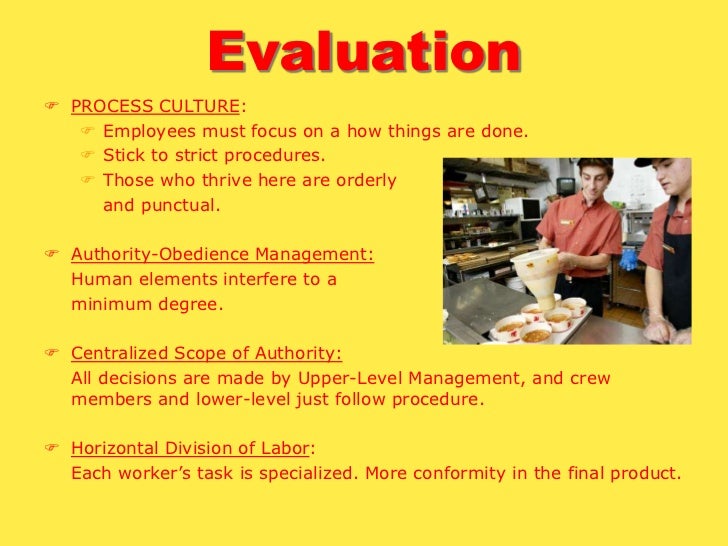 Evaluation

PROCESS CULTURE:
Employees must focus on a how things are done.
Stick to strict procedures.
Those who thrive here are orderly and punctual.

Authority-Obedience Management:
Human elements interfere to a minimum degree.

Centralized Scope of Authority:
All decisions are made by Upper-Level Management, and crew members and lower-level just follow procedure.

Horizontal Division of Labor:
Each worker's task is specialized. More conformity in the final product.